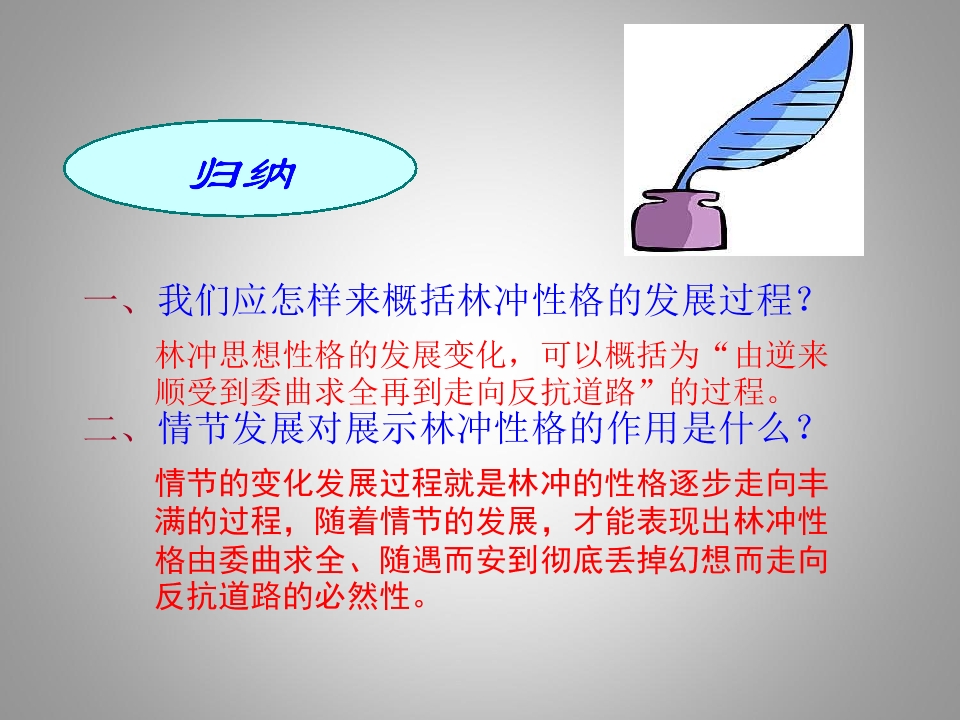 归纳

一、我们应怎样来概括林冲性格的发展过程?

林冲思想性格的发展变化，可以概括为“由逆来顺受到委曲求全再到走向反抗道路”的过程。

二、情节发展对展示林冲性格的作用是什么?

情节的变化发展过程就是林冲的性格逐步走向丰满的过程，随着情节的发展，才能表现出林冲性格由委曲求全、随遇而安到彻底丢掉幻想而走向反抗道路的必然性。